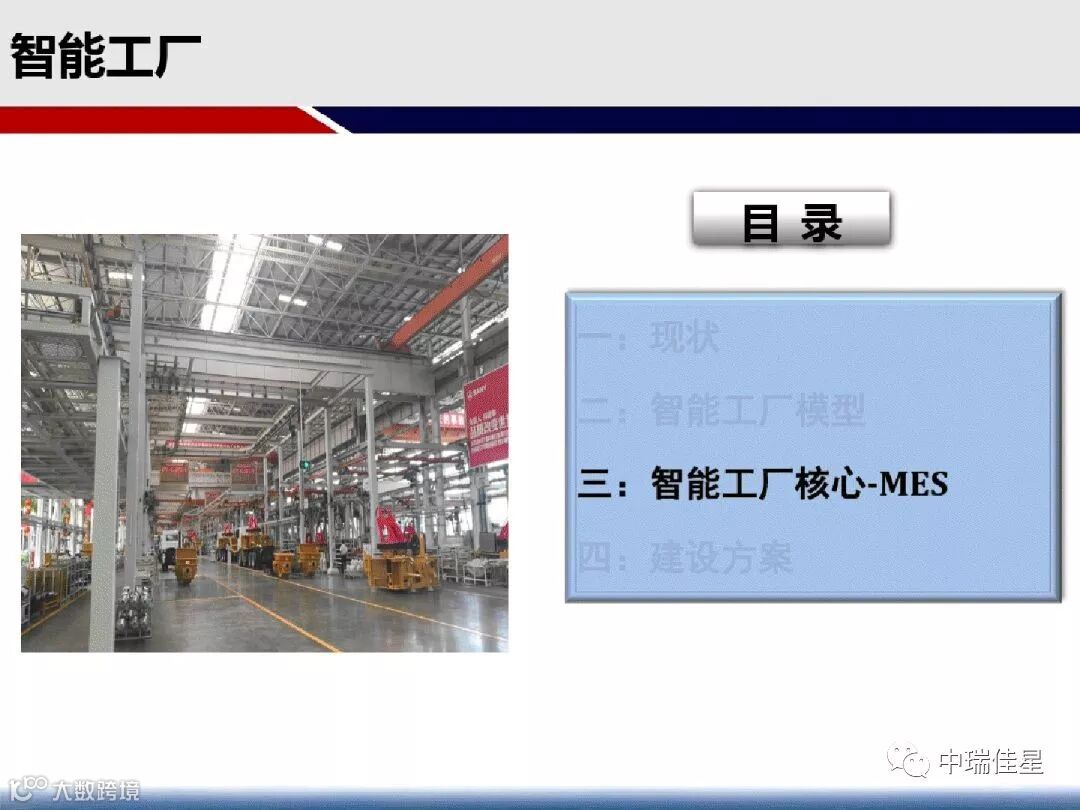 智能工厂

目 录

一：现状

二：智能工厂模型

三：智能工厂核心-MES

四：建设方案

中瑞佳星

大数跨境